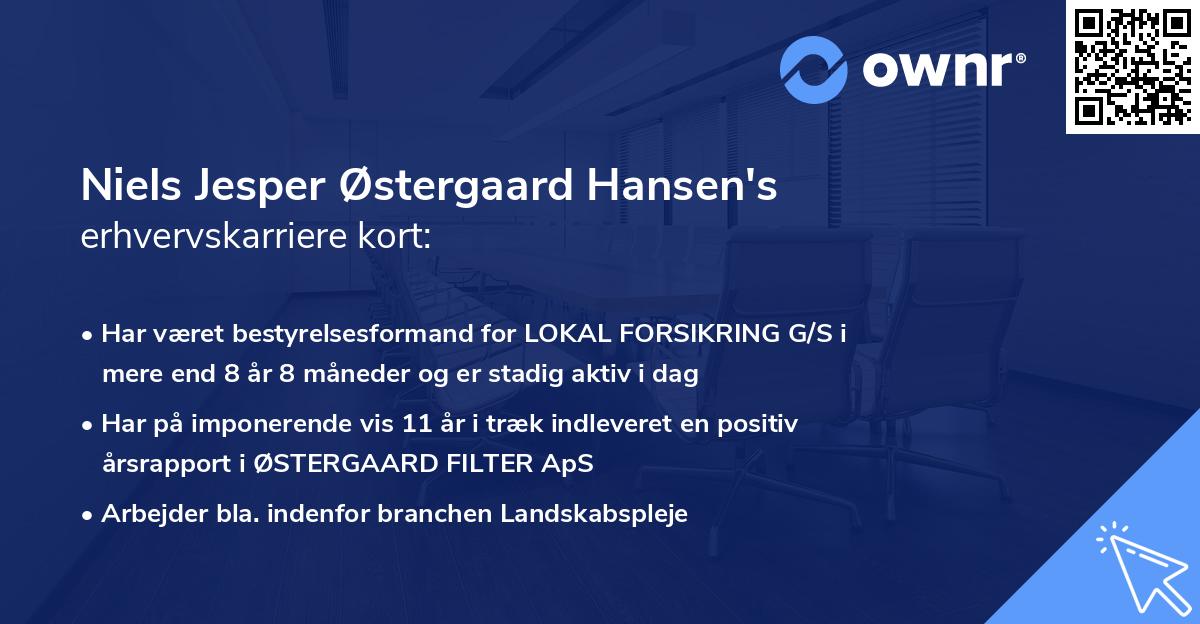 ownr®

Niels Jesper Østergaard Hansen's
erhvervskarriere kort:

• Har været bestyrelsesformand for LOKAL FORSIKRING G/S i mere end 8 år 8 måneder og er stadig aktiv i dag

• Har på imponerende vis 11 år i træk indleveret en positiv årsrapport i ØSTERGAARD FILTER ApS

• Arbejder bla. indenfor branchen Landskabspleje